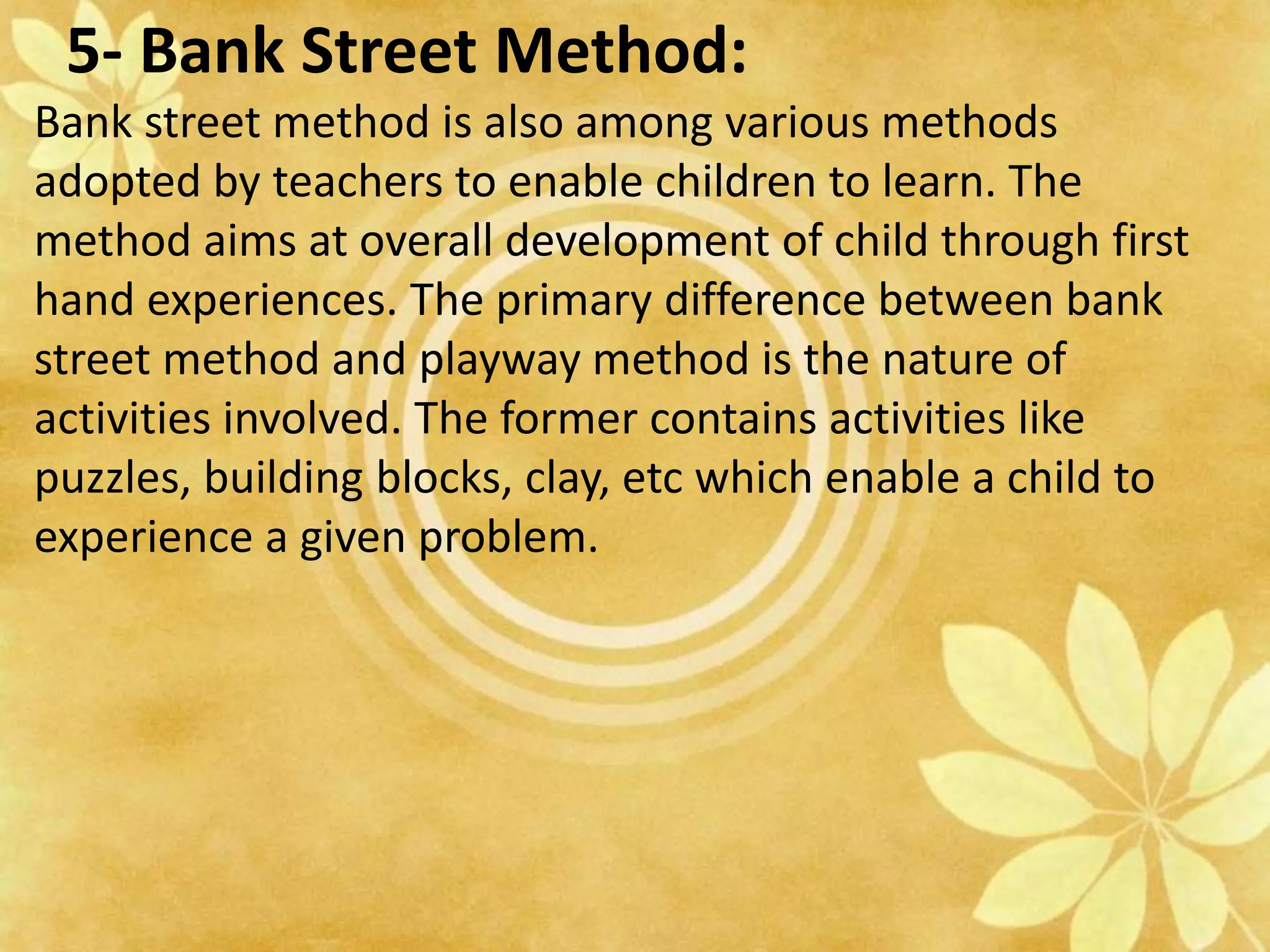 5- Bank Street Method:

Bank street method is also among various methods adopted by teachers to enable children to learn. The method aims at overall development of child through first hand experiences. The primary difference between bank street method and playway method is the nature of activities involved. The former contains activities like puzzles, building blocks, clay, etc which enable a child to experience a given problem.